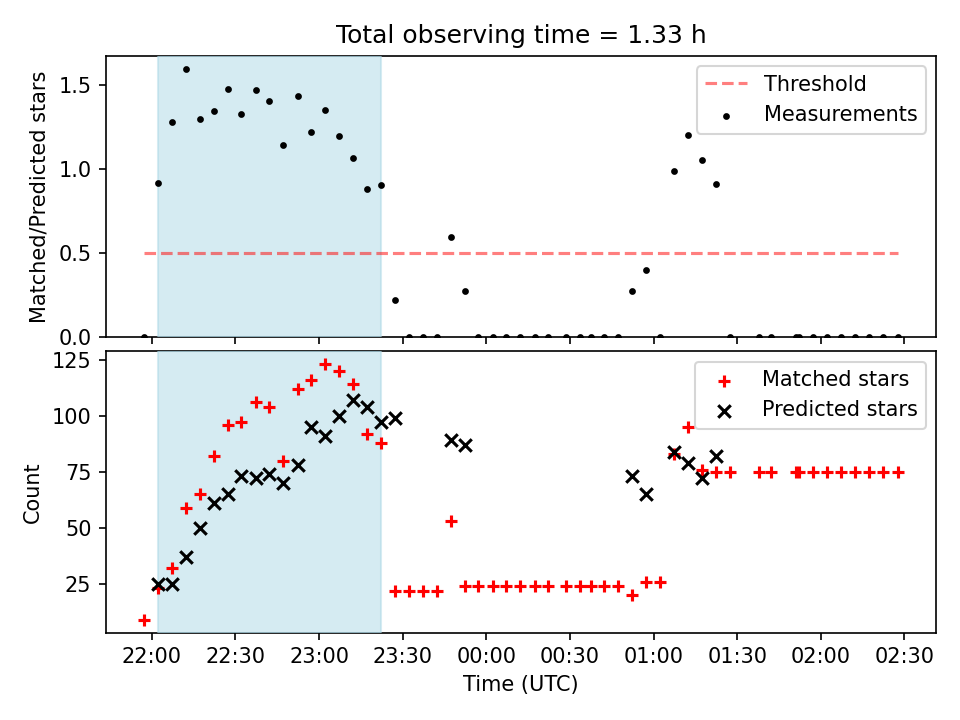 Total observing time = 1.33 h

Matched/Predicted stars

1.5
1.0
0.5
0.0

Threshold
Measurements

Count

125
100
75
50
25

Matched stars
Predicted stars

22:00 22:30 23:00 23:30 00:00 00:30 01:00 01:30 02:00 02:30

Time (UTC)